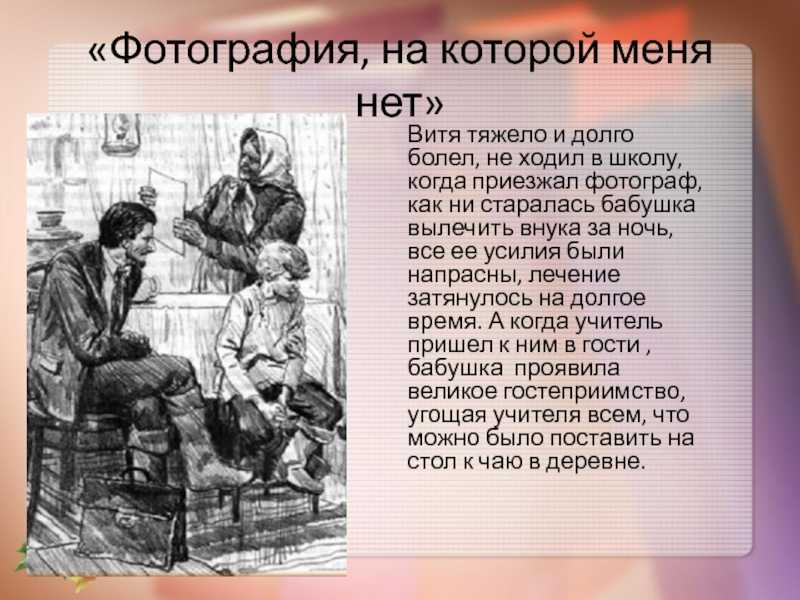 «Фотография, на которой меня нет»

Витя тяжело и долго болел, не ходил в школу, когда приезжал фотограф, как ни старалась бабушка вылечить внука за ночь, все ее усилия были напрасны, лечение затянулось на долгое время. А когда учитель пришел к ним в гости , бабушка проявила великое гостеприимство, угощая учителя всем, что можно было поставить на стол к чаю в деревне.